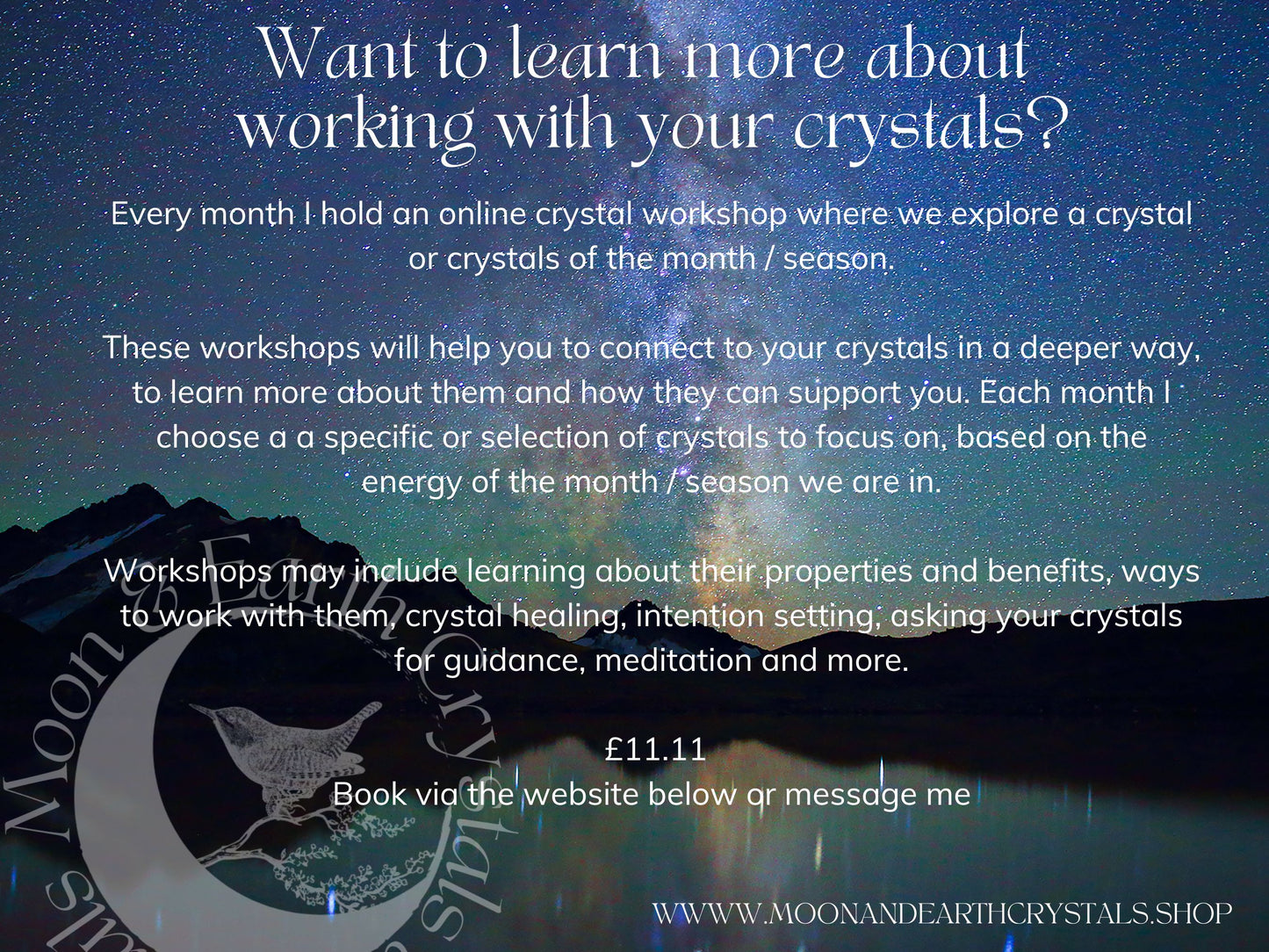 Want to learn more about working with your crystals?

Every month I hold an online crystal workshop where we explore a crystal or crystals of the month / season.

These workshops will help you to connect to your crystals in a deeper way, to learn more about them and how they can support you. Each month I choose a a specific or selection of crystals to focus on, based on the energy of the month / season we are in.

Workshops may include learning about their properties and benefits, ways to work with them, crystal healing, intention setting, asking your crystals for guidance, meditation and more.

£11.11
Book via the website below or message me

Moon & Earth Crystals

WWW.MOONANDEARTHCRYSTALS.SHOP